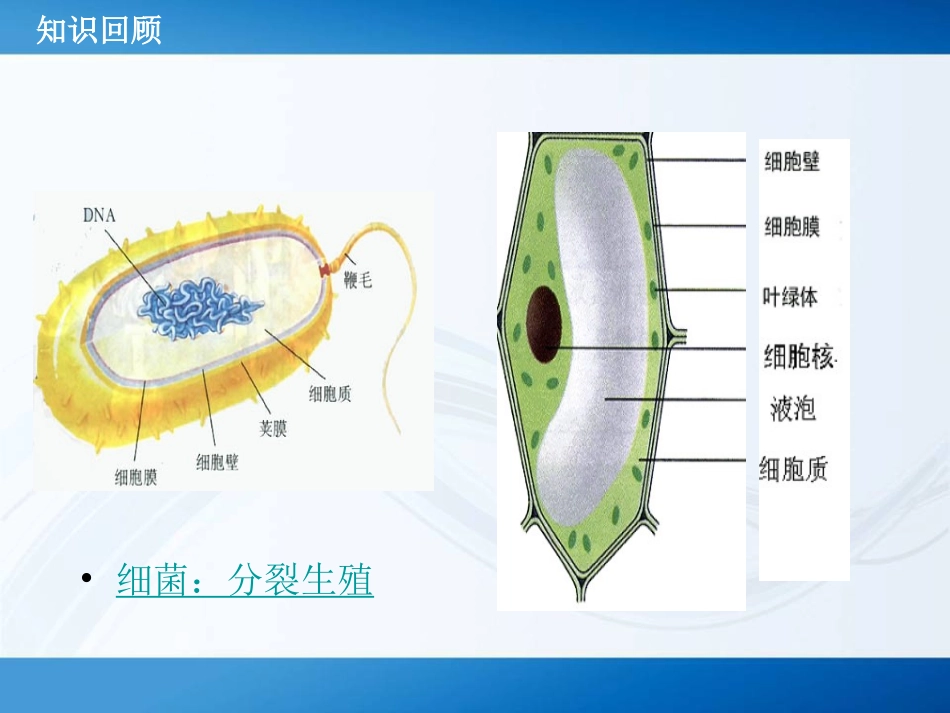 知识回顾

DNA
鞭毛
细胞质
荚膜
细胞壁
细胞膜

细胞壁
细胞膜
叶绿体
细胞核
液泡
细胞质

• 细菌：分裂生殖